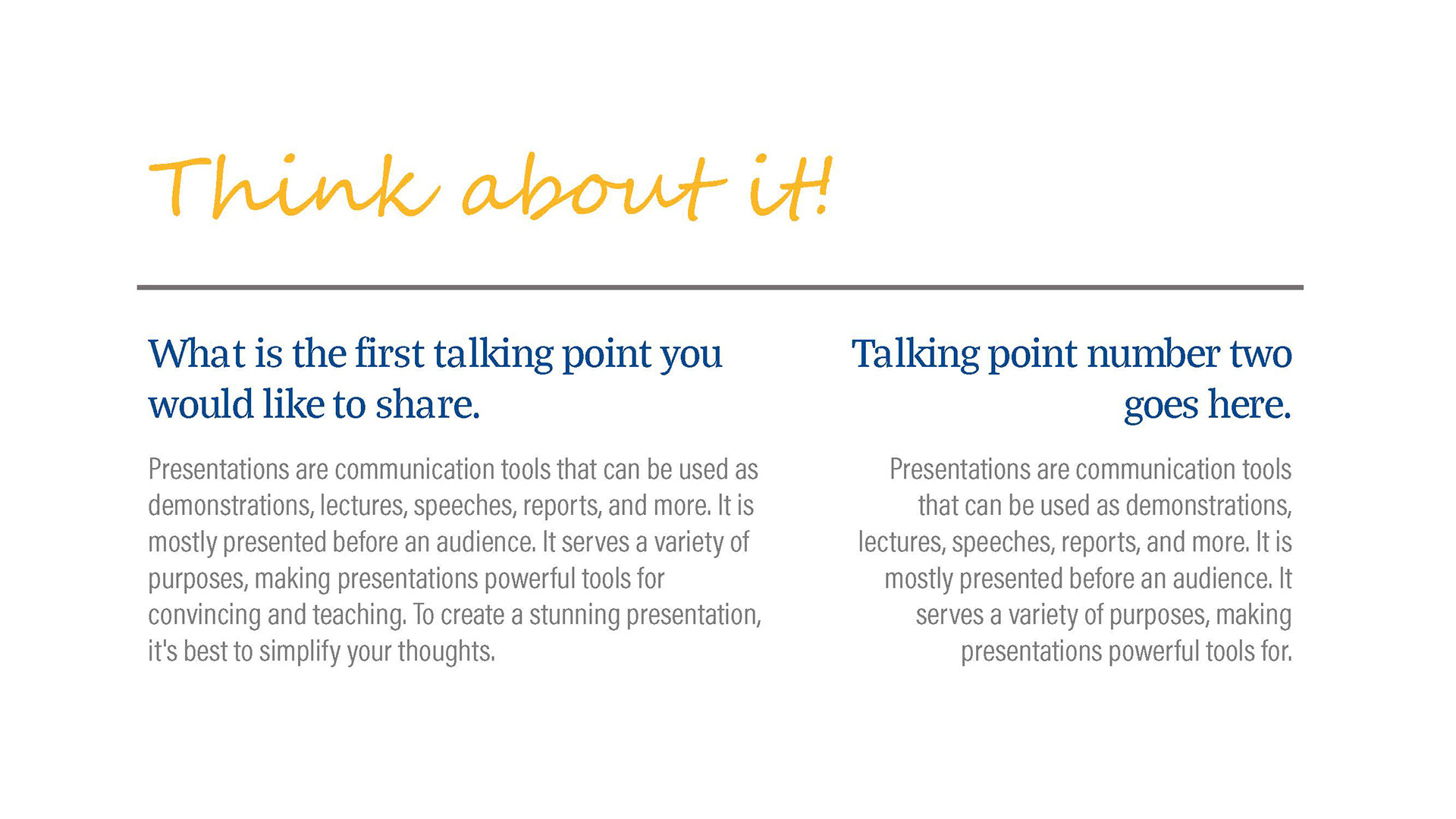 Think about it!

What is the first talking point you would like to share.

Presentations are communication tools that can be used as demonstrations, lectures, speeches, reports, and more. It is mostly presented before an audience. It serves a variety of purposes, making presentations powerful tools for convincing and teaching. To create a stunning presentation, it's best to simplify your thoughts.

Talking point number two goes here.

Presentations are communication tools that can be used as demonstrations, lectures, speeches, reports, and more. It is mostly presented before an audience. It serves a variety of purposes, making presentations powerful tools for.